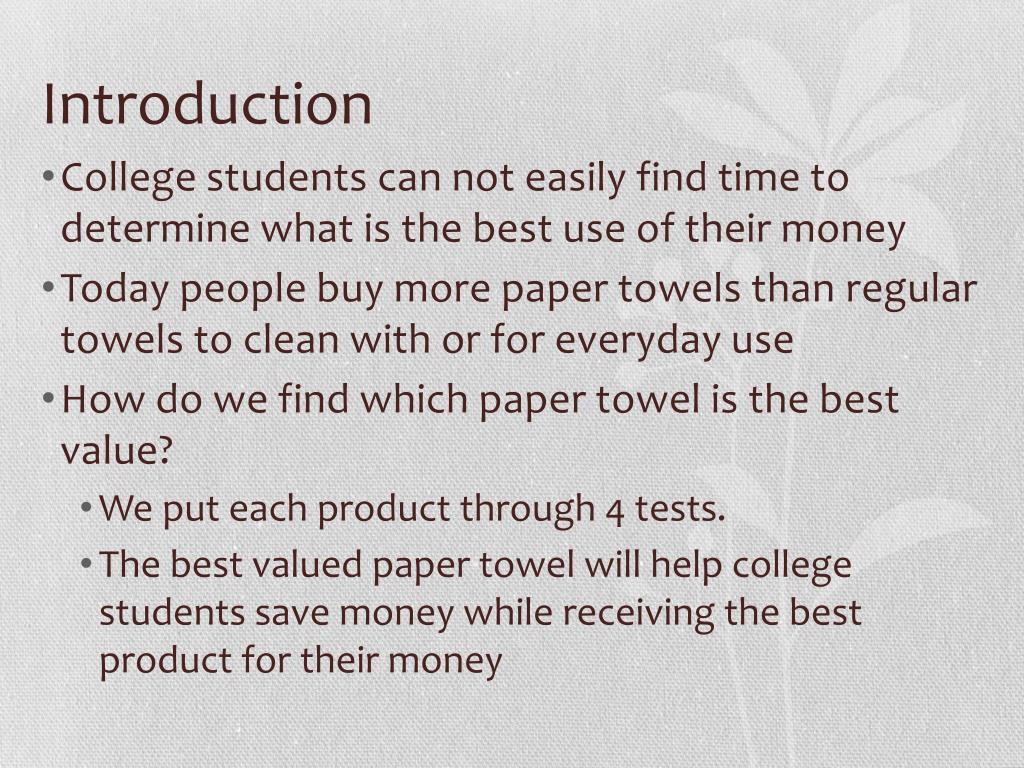 Introduction

• College students can not easily find time to determine what is the best use of their money
• Today people buy more paper towels than regular towels to clean with or for everyday use
• How do we find which paper towel is the best value?
  • We put each product through 4 tests.
  • The best valued paper towel will help college students save money while receiving the best product for their money